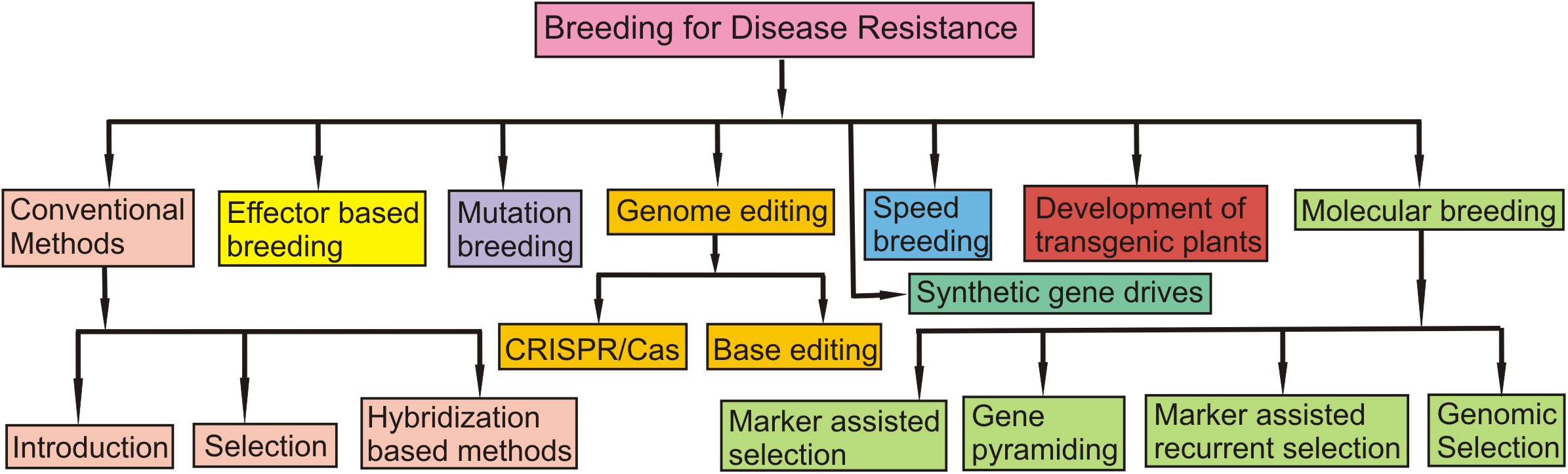 Breeding for Disease Resistance

Conventional Methods

Effector based breeding

Mutation breeding

Genome editing

Speed breeding

Development of transgenic plants

Molecular breeding

Synthetic gene drives

CRISPR/Cas

Base editing

Introduction

Selection

Hybridization based methods

Marker assisted selection

Gene pyramiding

Marker assisted recurrent selection

Genomic Selection